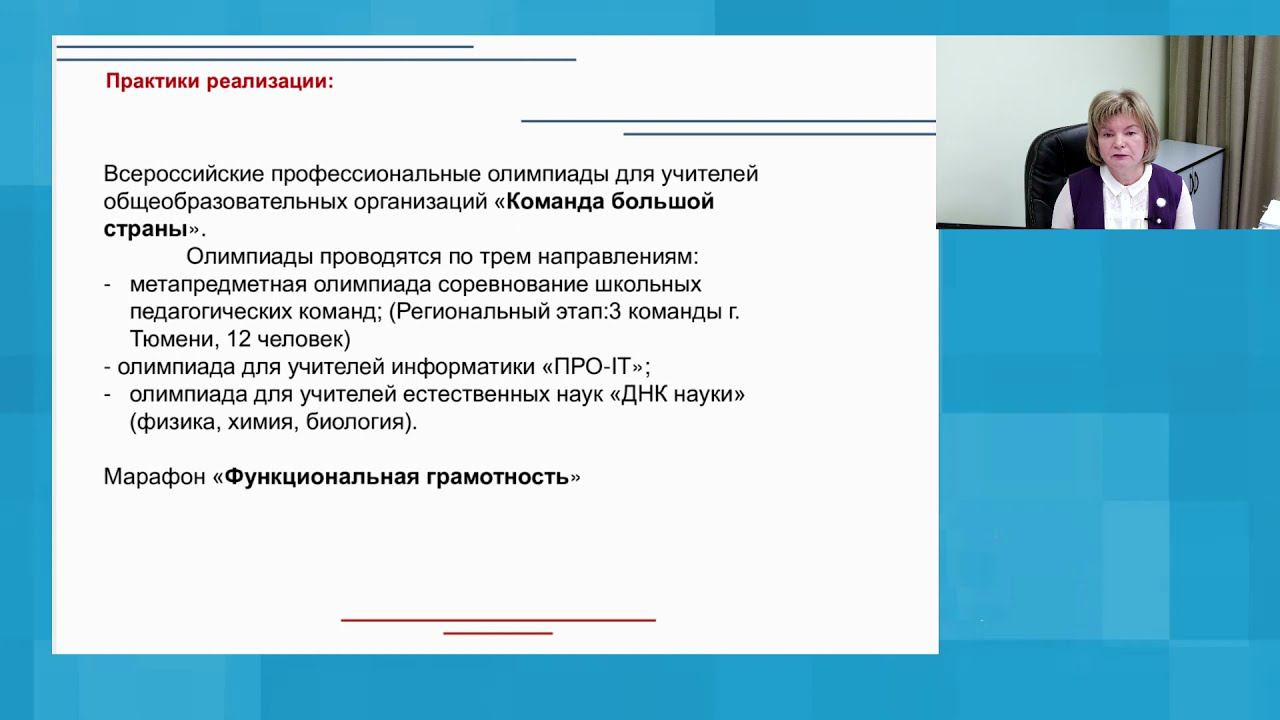 Практики реализации:

Всероссийские профессиональные олимпиады для учителей общеобразовательных организаций «Команда большой страны».

Олимпиады проводятся по трем направлениям:
- метапредметная олимпиада соревнование школьных педагогических команд; (Региональный этап:3 команды г. Тюмени, 12 человек)
- олимпиада для учителей информатики «ПРО-IT»;
- олимпиада для учителей естественных наук «ДНК науки» (физика, химия, биология).

Марафон «Функциональная грамотность»